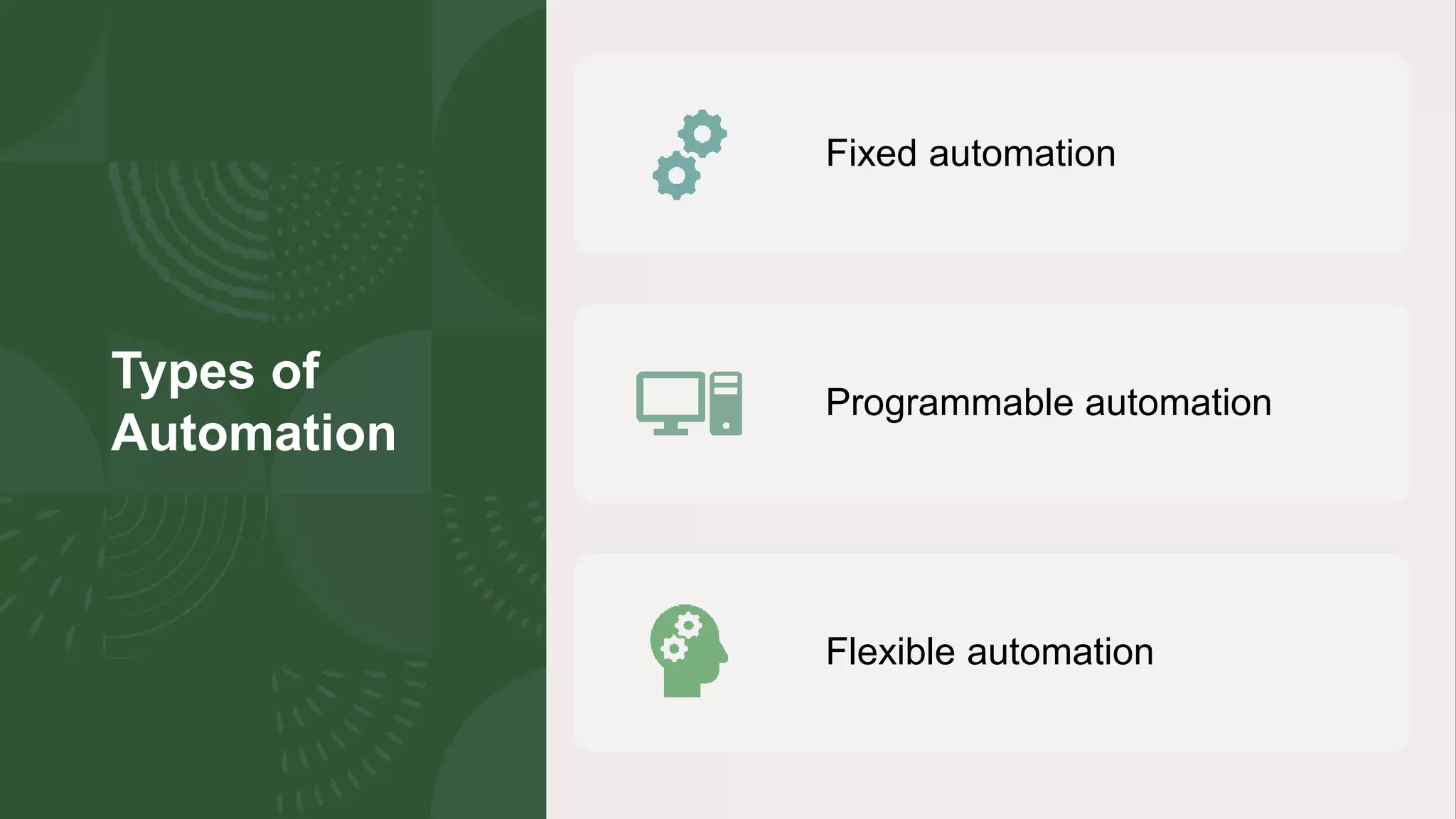 Types of Automation

Fixed automation

Programmable automation

Flexible automation